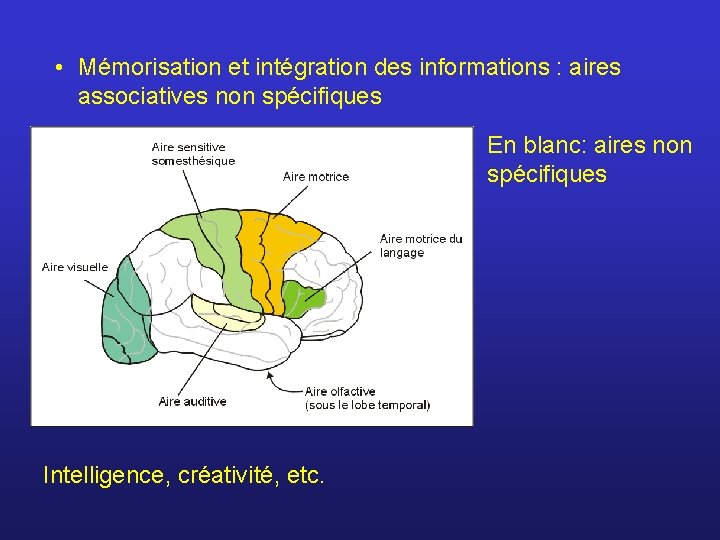 • Mémorisation et intégration des informations : aires associatives non spécifiques

Aire sensitive somesthésique

Aire motrice

Aire motrice du langage

Aire visuelle

Aire auditive

Aire olfactive (sous le lobe temporal)

En blanc: aires non spécifiques

Intelligence, créativité, etc.